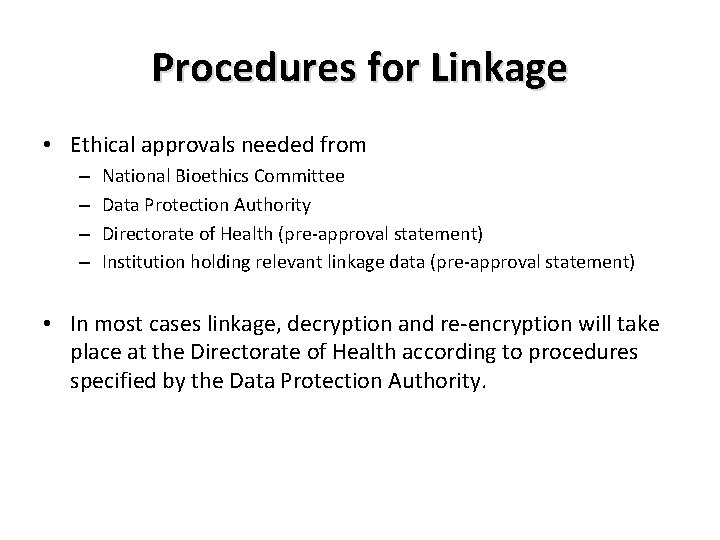 Procedures for Linkage

• Ethical approvals needed from
– National Bioethics Committee
– Data Protection Authority
– Directorate of Health (pre-approval statement)
– Institution holding relevant linkage data (pre-approval statement)

• In most cases linkage, decryption and re-encryption will take place at the Directorate of Health according to procedures specified by the Data Protection Authority.